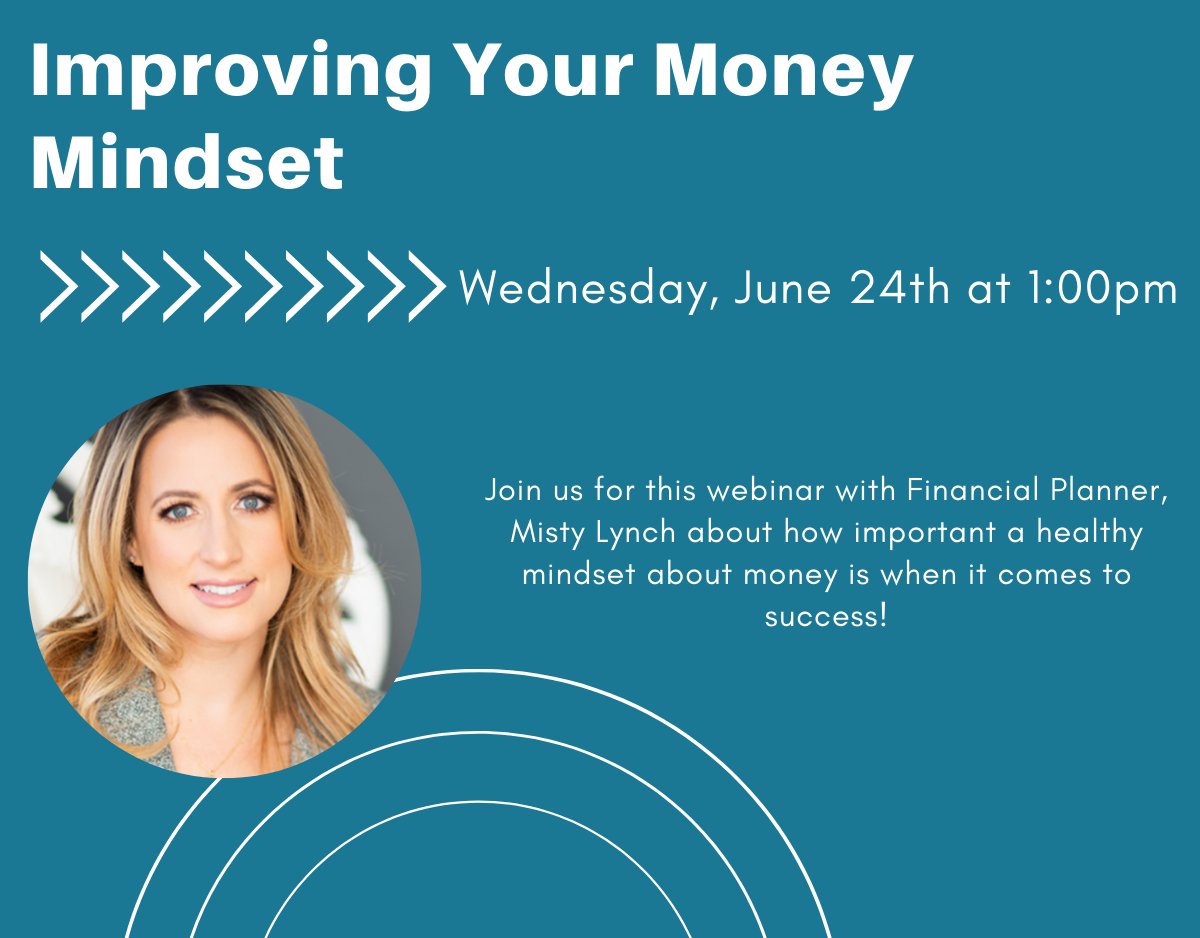 Improving Your Money Mindset

Wednesday, June 24th at 1:00pm

Join us for this webinar with Financial Planner, Misty Lynch about how important a healthy mindset about money is when it comes to success!